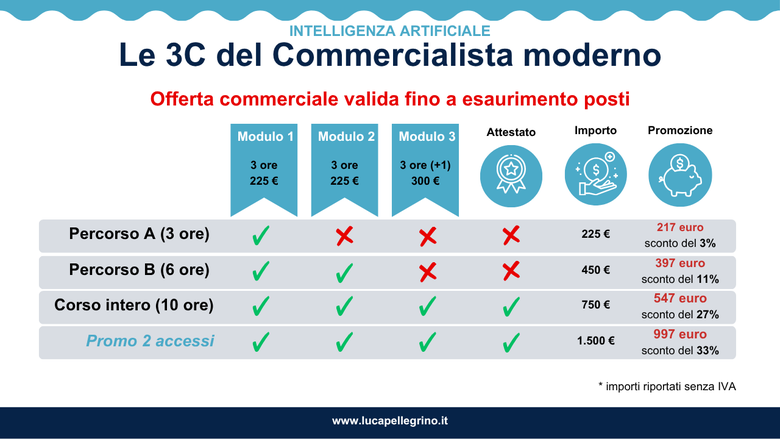 INTELLIGENZA ARTIFICIALE
Le 3C del Commercialista moderno

Offerta commerciale valida fino a esaurimento posti

| | Modulo 1 3 ore 225 € | Modulo 2 3 ore 225 € | Modulo 3 3 ore (+1) 300 € | Attestato | Importo | Promozione |
|---|---|---|---|---|---|---|
| Percorso A (3 ore) | ✓ | ✗ | ✗ | ✗ | 225 € | 217 euro sconto del 3% |
| Percorso B (6 ore) | ✓ | ✓ | ✗ | ✗ | 450 € | 397 euro sconto del 11% |
| Corso intero (10 ore) | ✓ | ✓ | ✓ | ✓ | 750 € | 547 euro sconto del 27% |
| Promo 2 accessi | ✓ | ✓ | ✓ | ✓ | 1.500 € | 997 euro sconto del 33% |

* importi riportati senza IVA

www.lucapellegrino.it